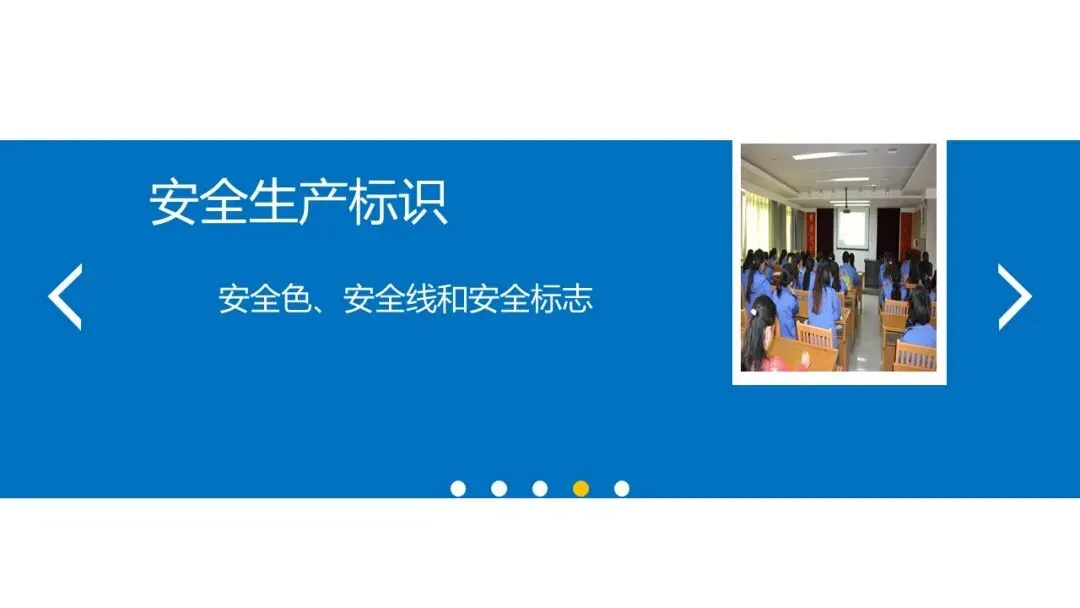 安全生产标识

安全色、安全线和安全标志